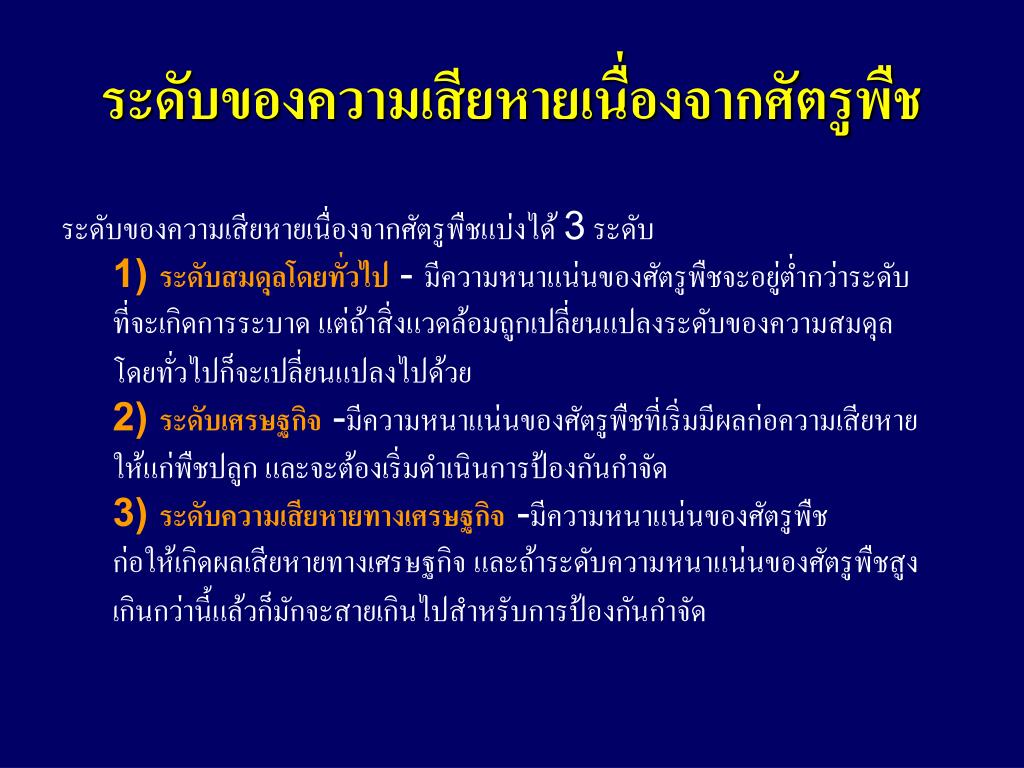 ระดับของความเสียหายเนื่องจากศัตรูพืช

ระดับของความเสียหายเนื่องจากศัตรูพืชแบ่งได้ 3 ระดับ

1) ระดับสมดุลโดยทั่วไป - มีความหนาแน่นของศัตรูพืชจะอยู่ต่ำกว่าระดับที่จะเกิดการระบาด แต่ถ้าสิ่งแวดล้อมถูกเปลี่ยนแปลงระดับของความสมดุลโดยทั่วไปก็จะเปลี่ยนแปลงไปด้วย

2) ระดับเศรษฐกิจ -มีความหนาแน่นของศัตรูพืชที่เริ่มมีผลก่อความเสียหายให้แก่พืชปลูก และจะต้องเริ่มดำเนินการป้องกันกำจัด

3) ระดับความเสียหายทางเศรษฐกิจ -มีความหนาแน่นของศัตรูพืชก่อให้เกิดผลเสียหายทางเศรษฐกิจ และถ้าระดับความหนาแน่นของศัตรูพืชสูงเกินกว่านี้แล้วก็มักจะสายเกินไปสำหรับการป้องกันกำจัด